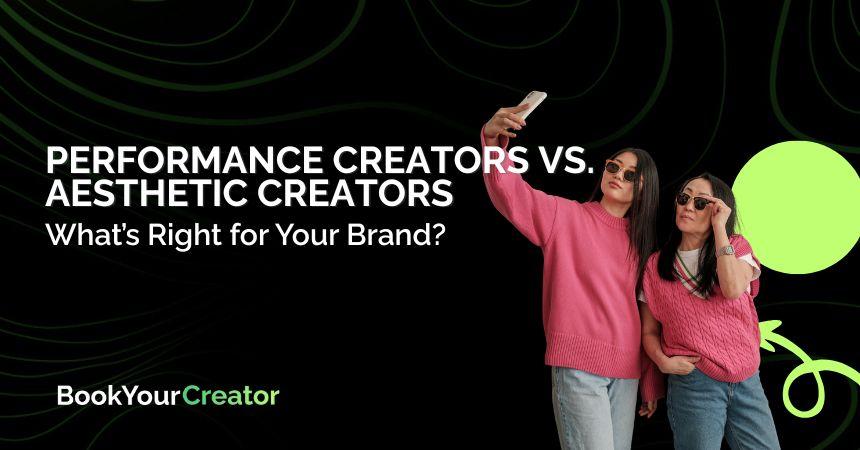 PERFORMANCE CREATORS VS. AESTHETIC CREATORS
What's Right for Your Brand?

BookYourCreator